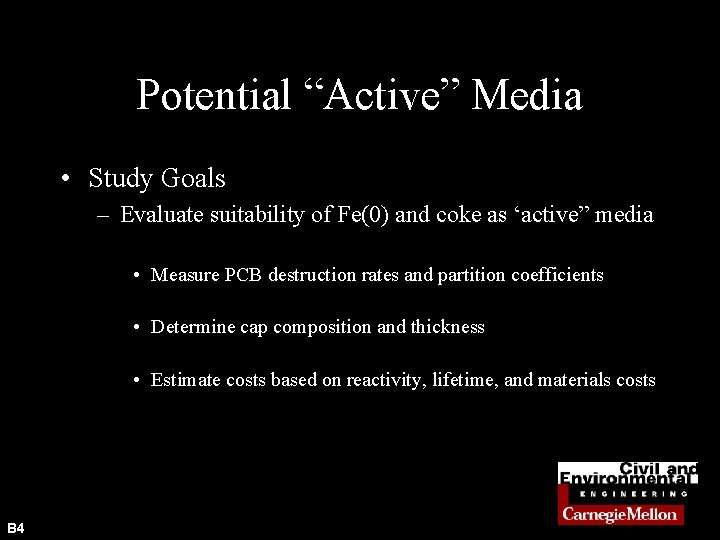 Potential “Active” Media

• Study Goals
– Evaluate suitability of Fe(0) and coke as ‘active” media

• Measure PCB destruction rates and partition coefficients

• Determine cap composition and thickness

• Estimate costs based on reactivity, lifetime, and materials costs

Civil and Environmental ENGINEERING CarnegieMellon

B4